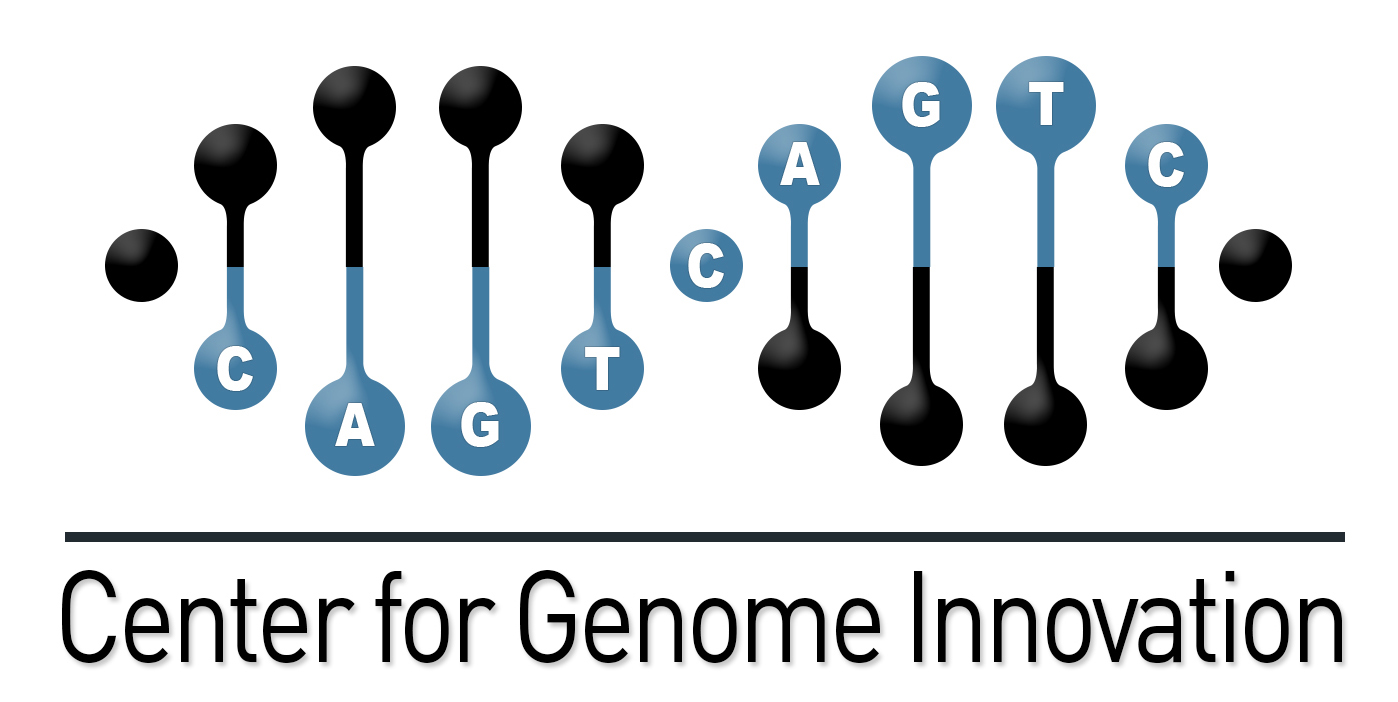 C A G T C A G T C

Center for Genome Innovation